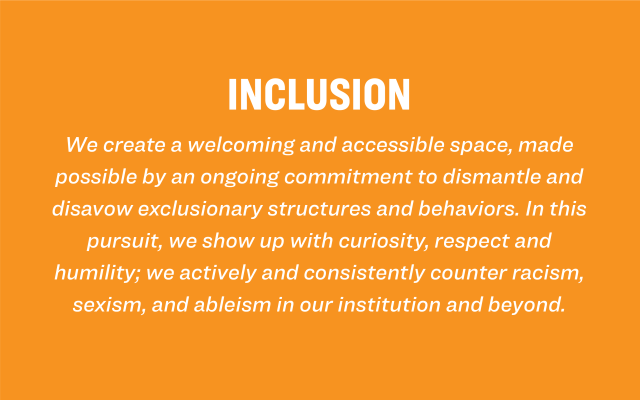 INCLUSION

We create a welcoming and accessible space, made possible by an ongoing commitment to dismantle and disavow exclusionary structures and behaviors. In this pursuit, we show up with curiosity, respect and humility; we actively and consistently counter racism, sexism, and ableism in our institution and beyond.